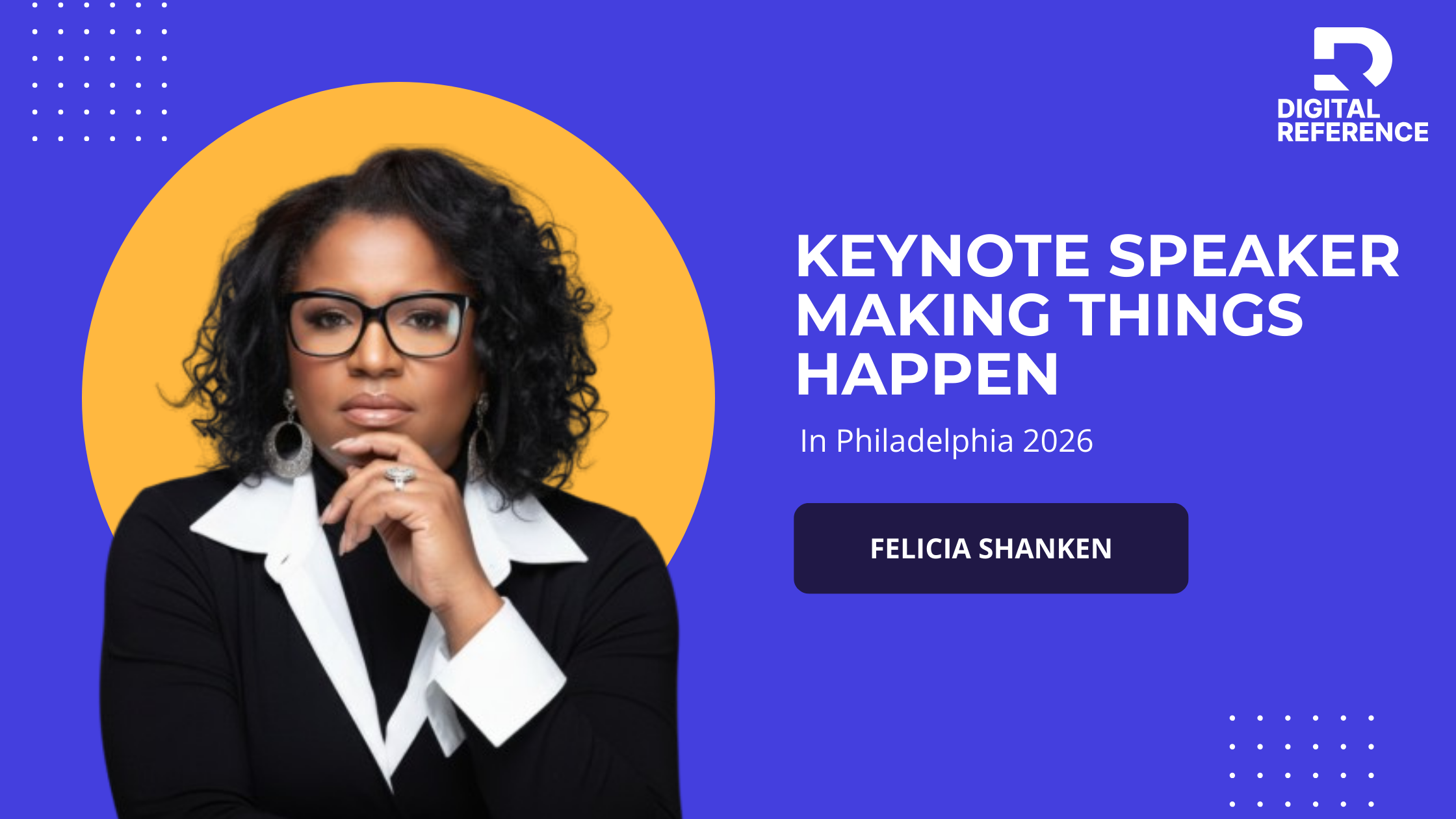 DIGITAL REFERENCE

KEYNOTE SPEAKER MAKING THINGS HAPPEN

In Philadelphia 2026

FELICIA SHANKEN